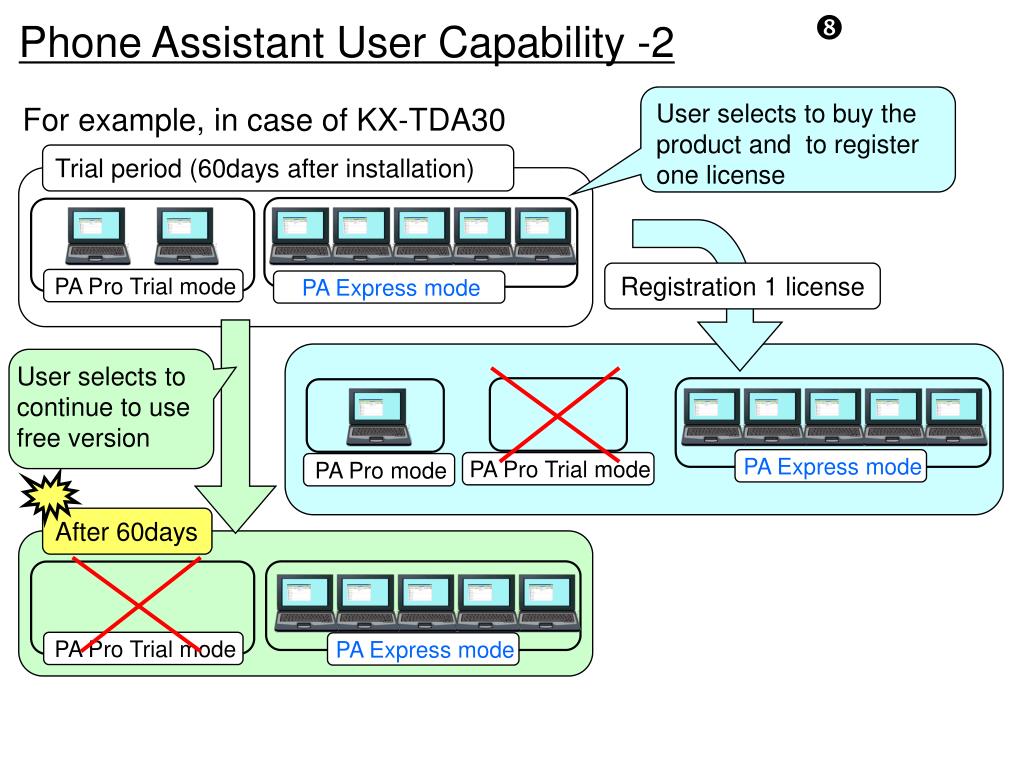 Phone Assistant User Capability -2

❽

For example, in case of KX-TDA30

User selects to buy the product and to register one license

Trial period (60days after installation)

PA Pro Trial mode

PA Express mode

Registration 1 license

User selects to continue to use free version

PA Pro mode

PA Pro Trial mode

PA Express mode

After 60days

PA Pro Trial mode

PA Express mode